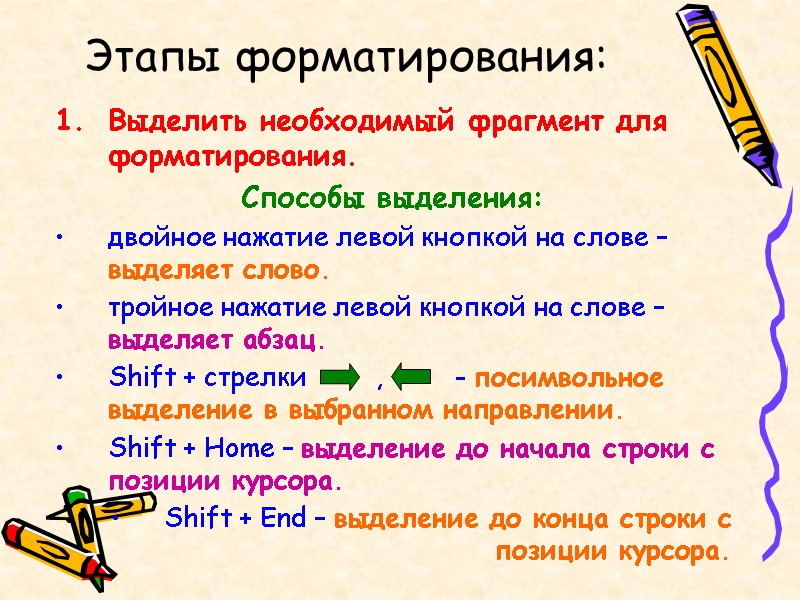 Этапы форматирования:

1. Выделить необходимый фрагмент для форматирования.

Способы выделения:

• двойное нажатие левой кнопкой на слове – выделяет слово.

• тройное нажатие левой кнопкой на слове – выделяет абзац.

• Shift + стрелки , – посимвольное выделение в выбранном направлении.

• Shift + Home – выделение до начала строки с позиции курсора.

• Shift + End – выделение до конца строки с позиции курсора.